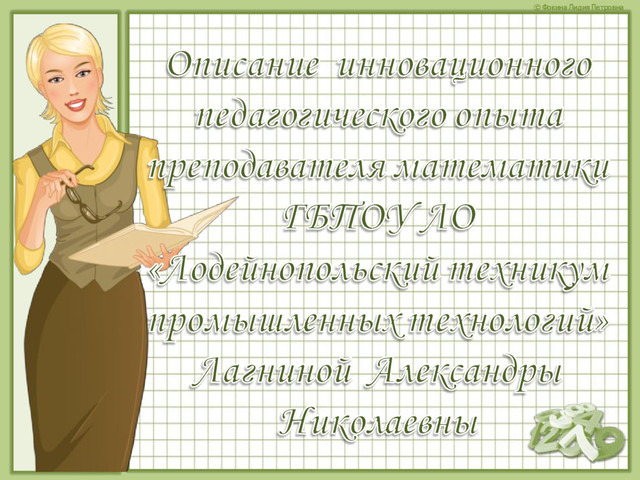 © Фокина Лидия Петровна

Описание инновационного педагогического опыта преподавателя математики ГБПОУ ЛО «Лодейнопольский техникум промышленных технологий» Лагниной Александры Николаевны